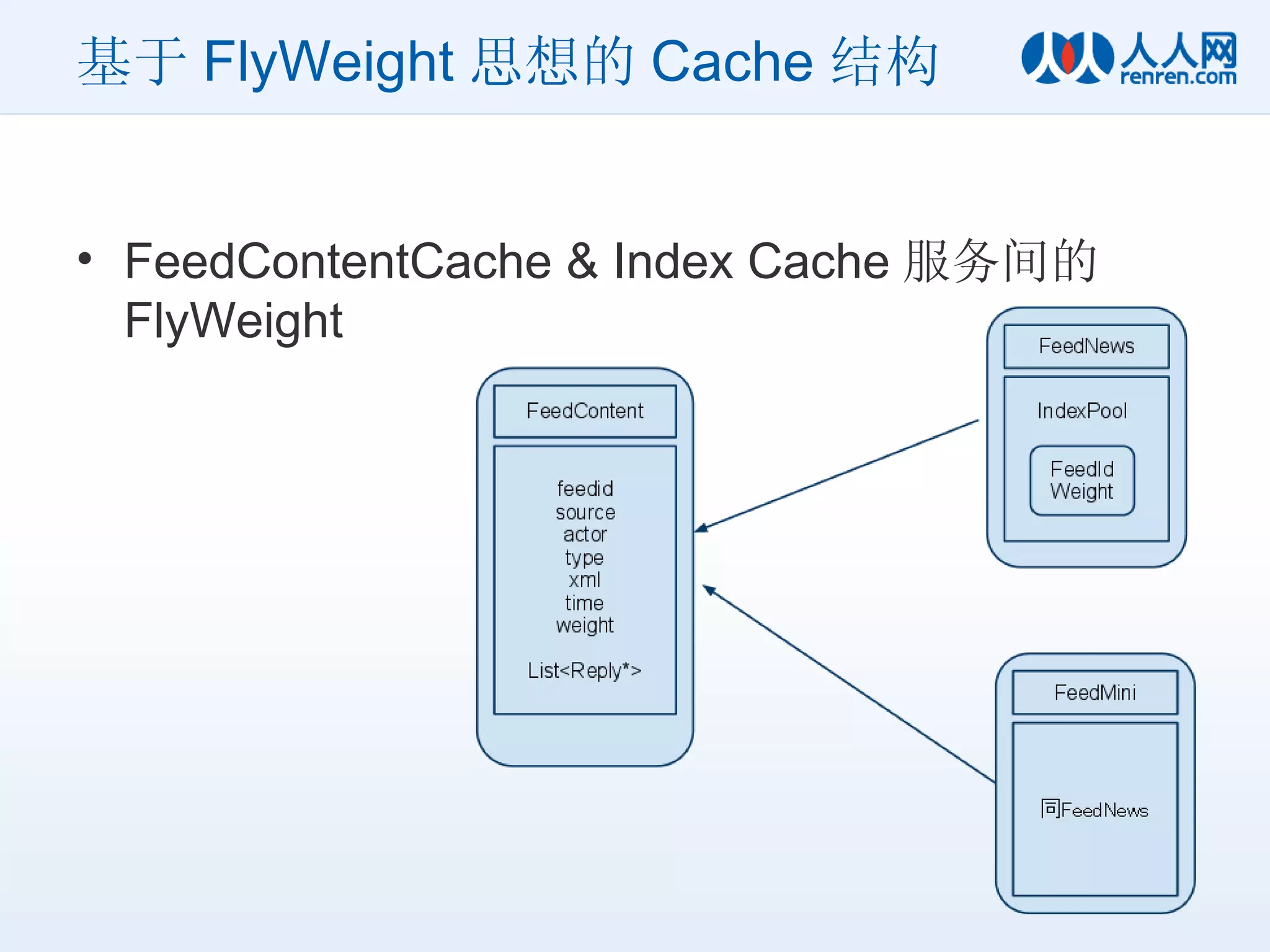 基于 FlyWeight 思想的 Cache 结构

人人网
renren.com

• FeedContentCache & Index Cache 服务间的 FlyWeight

FeedContent

feedid
source
actor
type
xml
time
weight

List<Reply*>

FeedNews

IndexPool

FeedId
Weight

FeedMini

同FeedNews